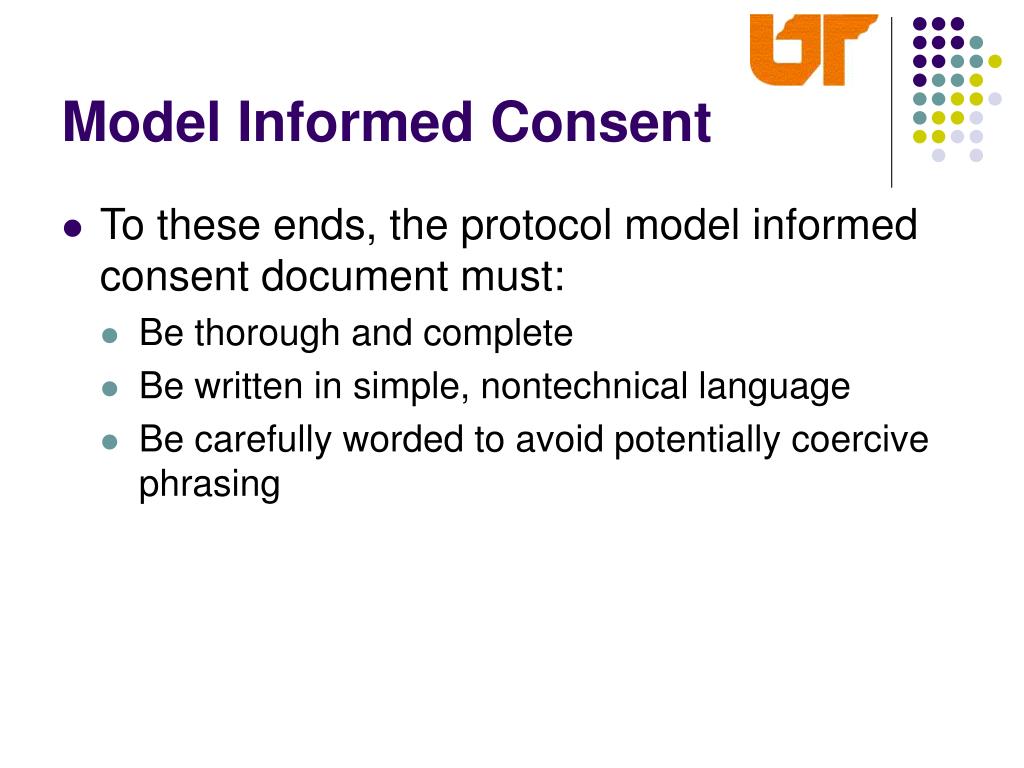 UT

Model Informed Consent

- To these ends, the protocol model informed consent document must:
  - Be thorough and complete
  - Be written in simple, nontechnical language
  - Be carefully worded to avoid potentially coercive phrasing